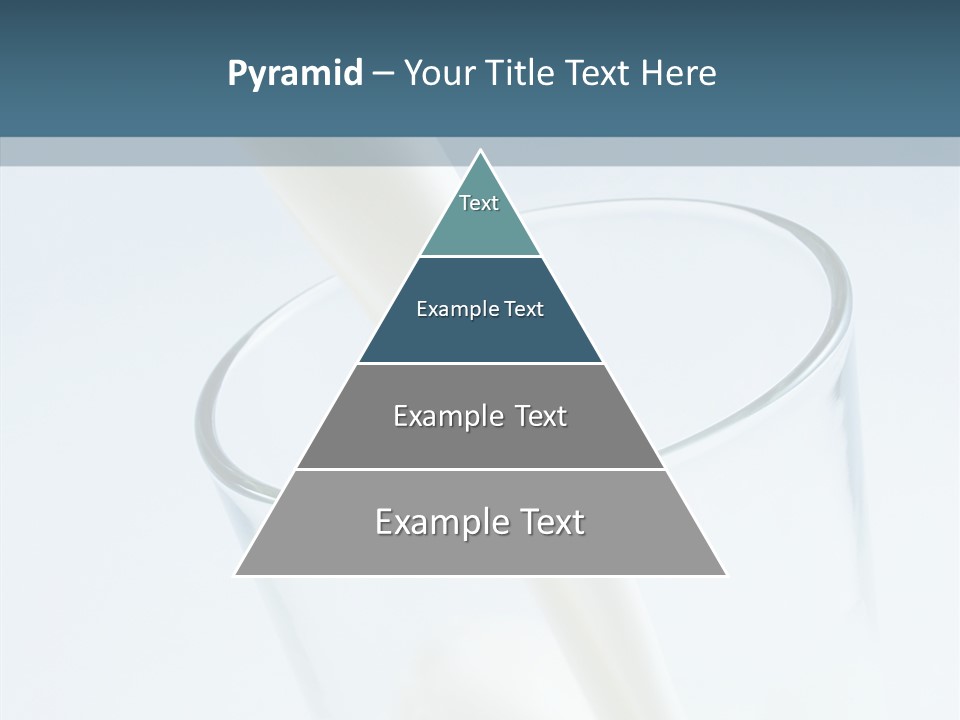 Pyramid – Your Title Text Here

Text

Example Text

Example Text

Example Text